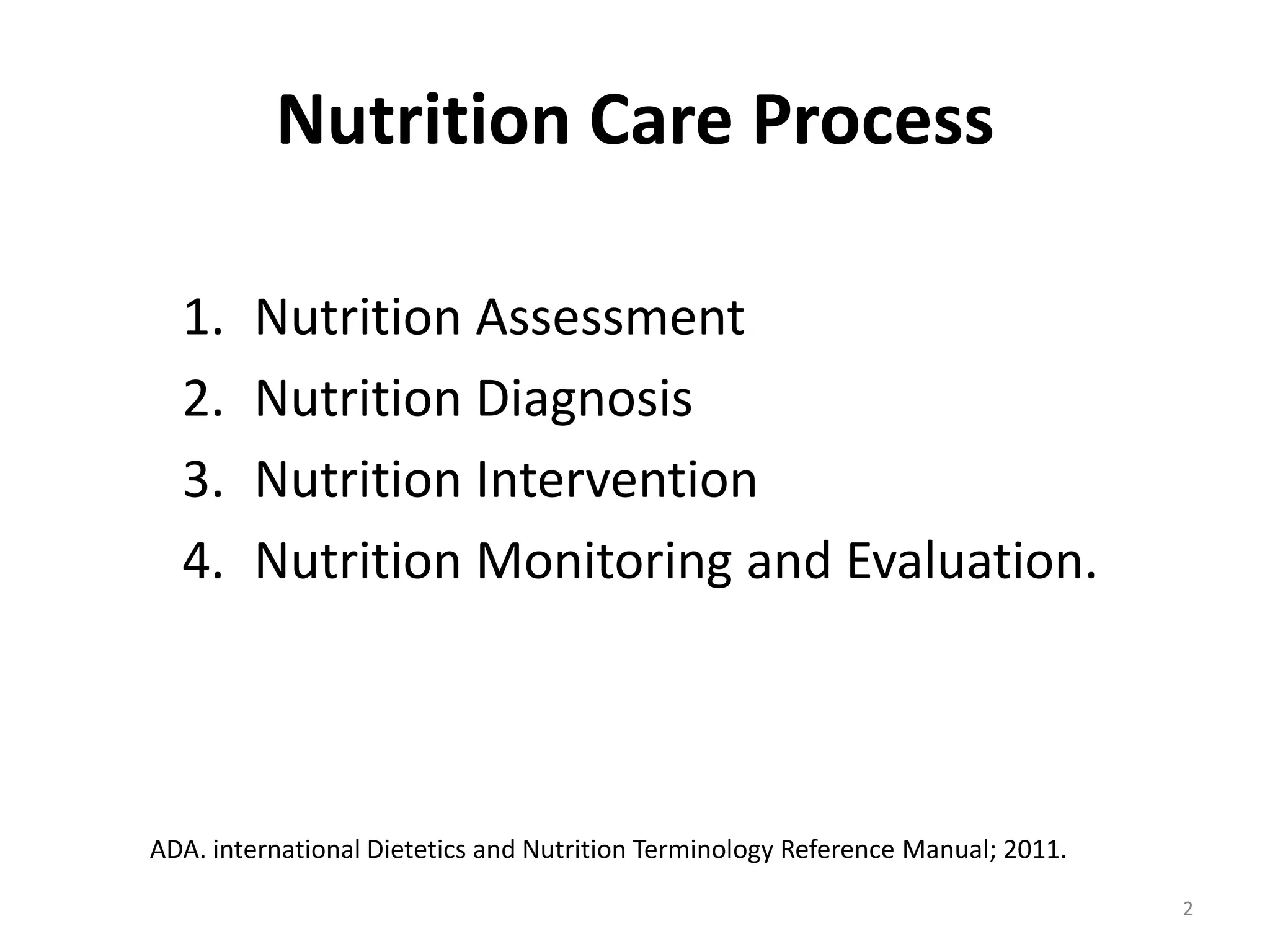 Nutrition Care Process

1. Nutrition Assessment
2. Nutrition Diagnosis
3. Nutrition Intervention
4. Nutrition Monitoring and Evaluation.

ADA. international Dietetics and Nutrition Terminology Reference Manual; 2011.

2